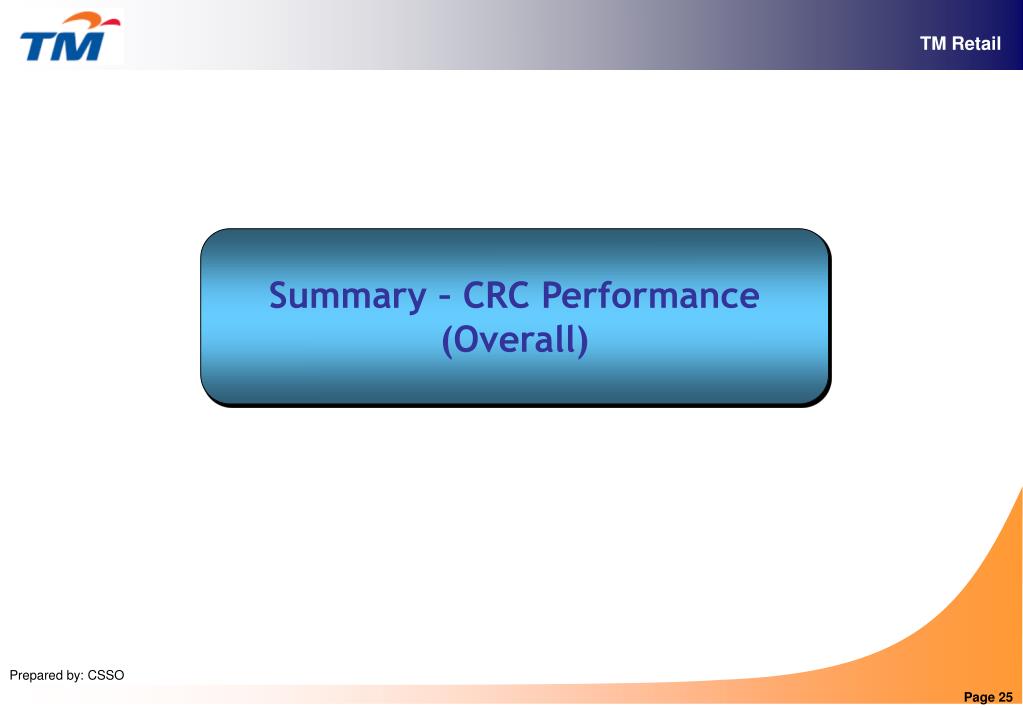 TM

TM Retail

Summary – CRC Performance (Overall)

Prepared by: CSSO

Page 25